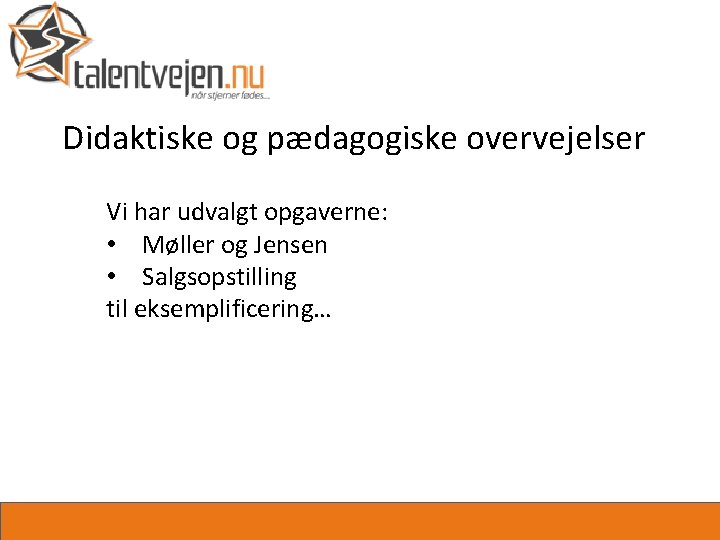 talentvejen.nu
når stjerner fødes...

Didaktiske og pædagogiske overvejelser

Vi har udvalgt opgaverne:
• Møller og Jensen
• Salgsopstilling
til eksemplificering…